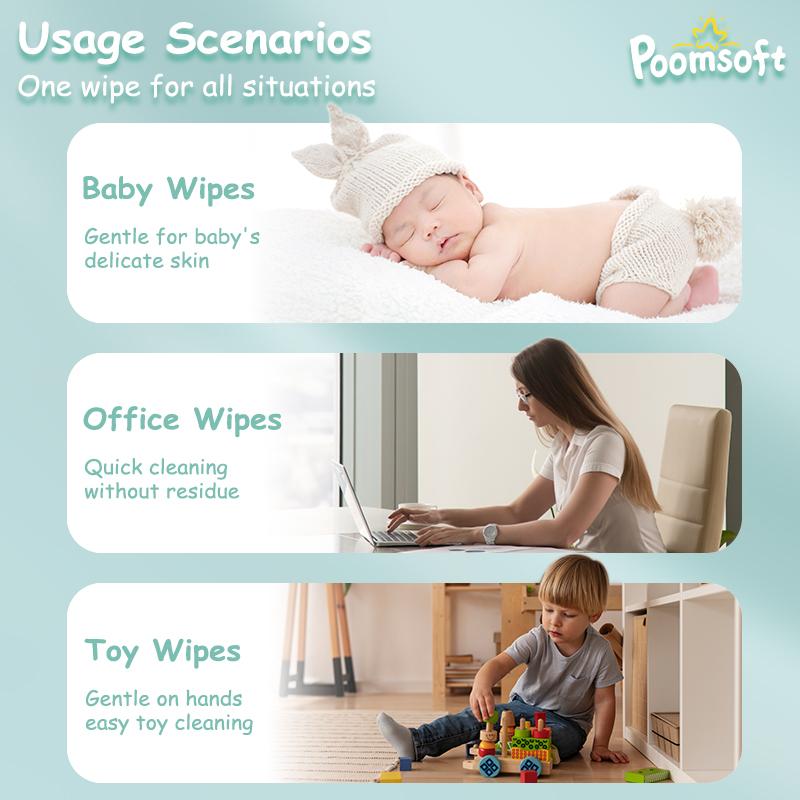 Usage Scenarios
One wipe for all situations

Poomsoft

Baby Wipes

Gentle for baby's delicate skin

Office Wipes

Quick cleaning without residue

Toy Wipes

Gentle on hands easy toy cleaning